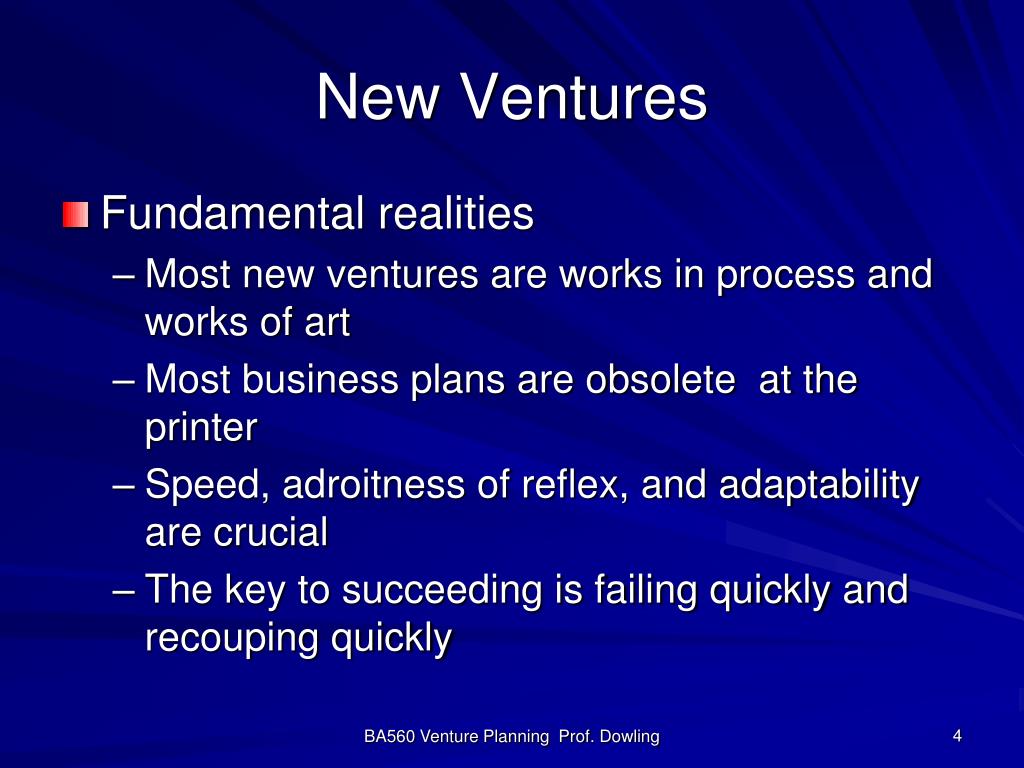 New Ventures

Fundamental realities

– Most new ventures are works in process and works of art

– Most business plans are obsolete at the printer

– Speed, adroitness of reflex, and adaptability are crucial

– The key to succeeding is failing quickly and recouping quickly

BA560 Venture Planning Prof. Dowling

4